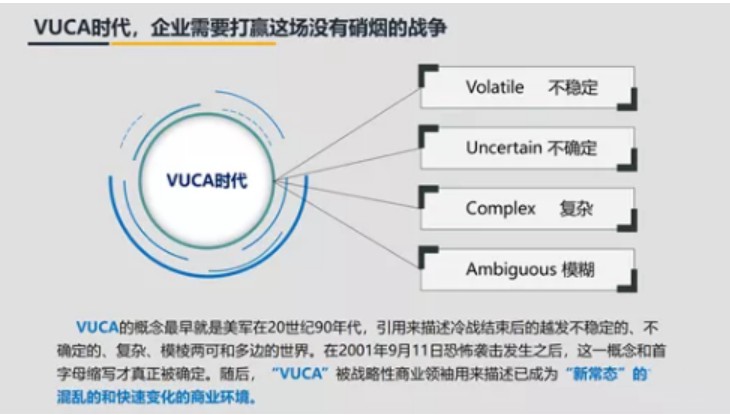 VUCA时代，企业需要打赢这场没有硝烟的战争

VUCA时代

Volatile 不稳定

Uncertain 不确定

Complex 复杂

Ambiguous 模糊

VUCA的概念最早就是美军在20世纪90年代，引用来描述冷战结束后的越发不稳定的、不确定的、复杂、模棱两可和多边的世界。在2001年9月11日恐怖袭击发生之后，这一概念和首字母缩写才真正被确定。随后，“VUCA”被战略性商业领袖用来描述已成为“新常态”的混乱的和快速变化的商业环境。